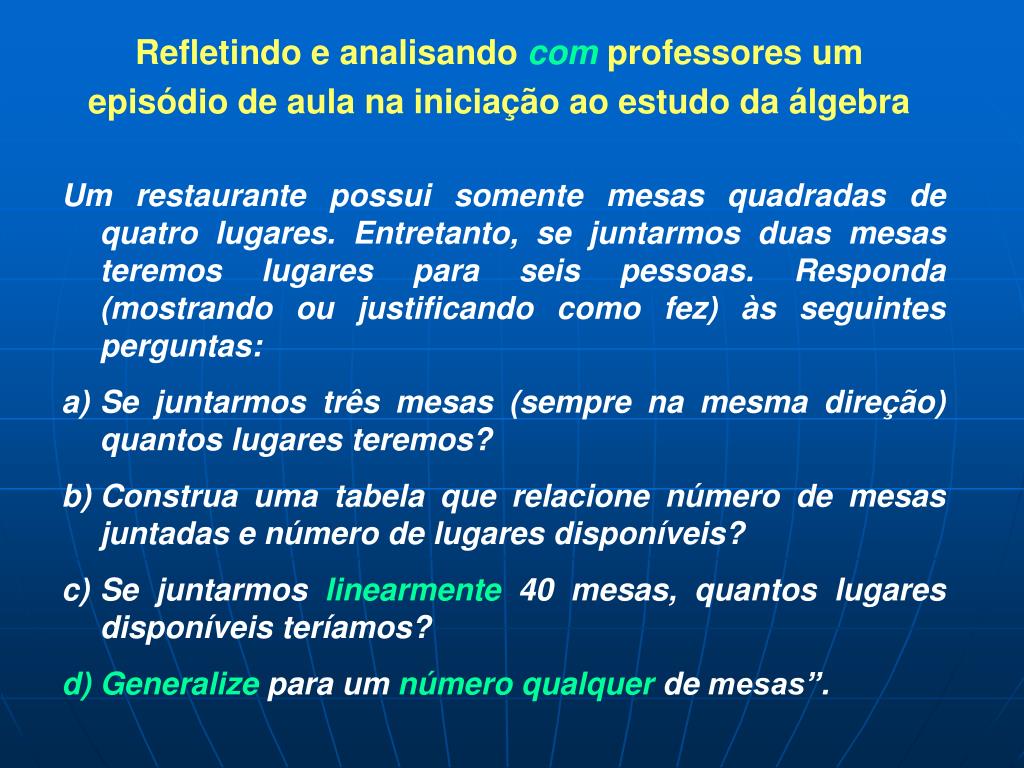 Refletindo e analisando com professores um episódio de aula na iniciação ao estudo da álgebra

Um restaurante possui somente mesas quadradas de quatro lugares. Entretanto, se juntarmos duas mesas teremos lugares para seis pessoas. Responda (mostrando ou justificando como fez) às seguintes perguntas:

a) Se juntarmos três mesas (sempre na mesma direção) quantos lugares teremos?

b) Construa uma tabela que relacione número de mesas juntadas e número de lugares disponíveis?

c) Se juntarmos linearmente 40 mesas, quantos lugares disponíveis teríamos?

d) Generalize para um número qualquer de mesas”.